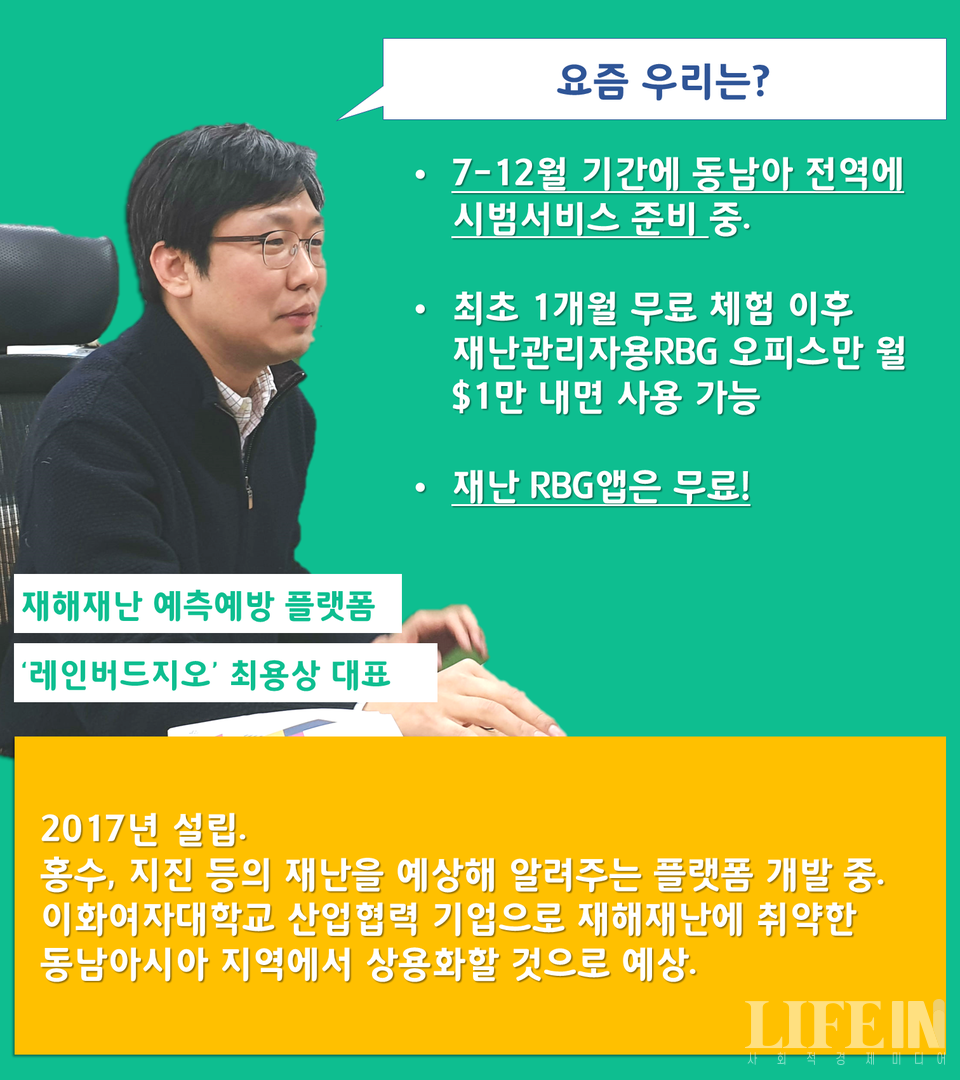 요즘 우리는?

• 7-12월 기간에 동남아 전역에 시범서비스 준비 중.

• 최초 1개월 무료 체험 이후 재난관리자용RBG 오피스만 월 $1만 내면 사용 가능

• 재난 RBG앱은 무료!

재해재난 예측예방 플랫폼

'레인버드지오' 최용상 대표

2017년 설립.
홍수, 지진 등의 재난을 예상해 알려주는 플랫폼 개발 중.
이화여자대학교 산업협력 기업으로 재해재난에 취약한 동남아시아 지역에서 상용화할 것으로 예상.

LIFE IN
사회적경제미디어